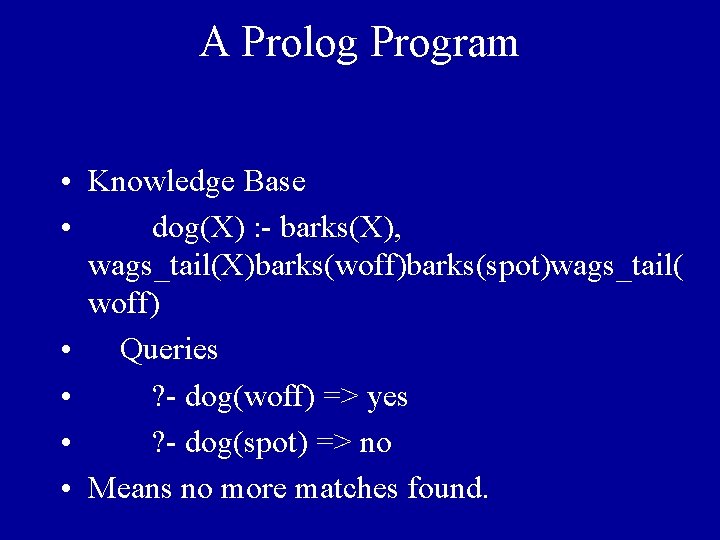 A Prolog Program

• Knowledge Base

• dog(X) :- barks(X), wags_tail(X)barks(woff)barks(spot)wags_tail(woff)

• Queries

• ?- dog(woff) => yes

• ?- dog(spot) => no

• Means no more matches found.